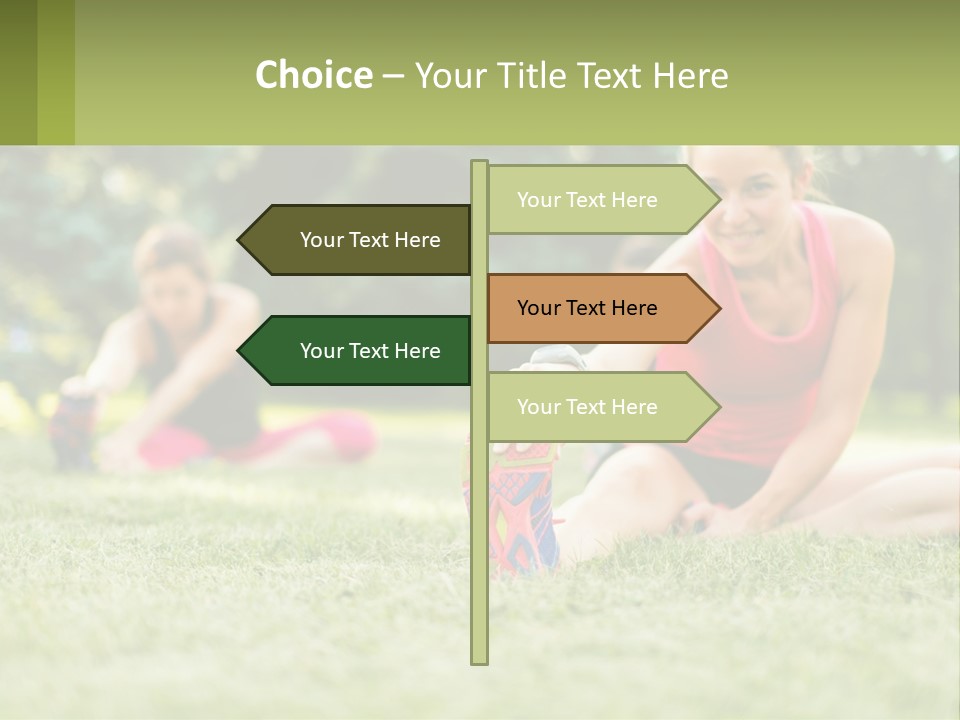 Choice – Your Title Text Here

Your Text Here

Your Text Here

Your Text Here

Your Text Here

Your Text Here